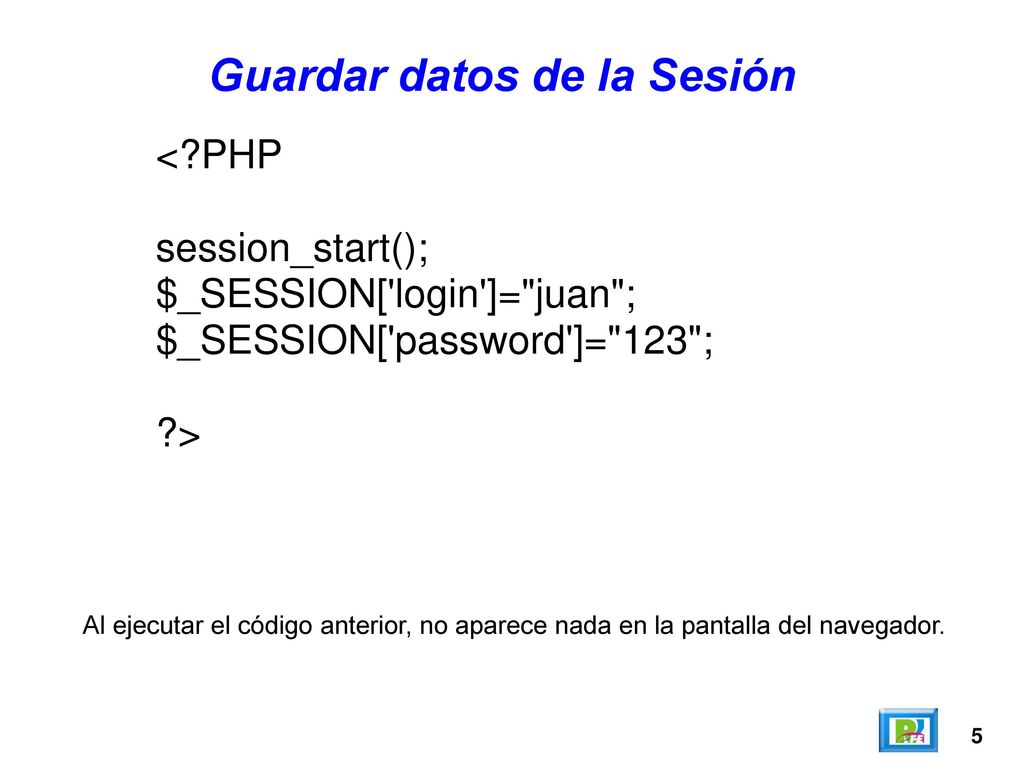 Guardar datos de la Sesión

<?PHP

session_start();
$_SESSION['login']="juan";
$_SESSION['password']="123";

?>

Al ejecutar el código anterior, no aparece nada en la pantalla del navegador.

5